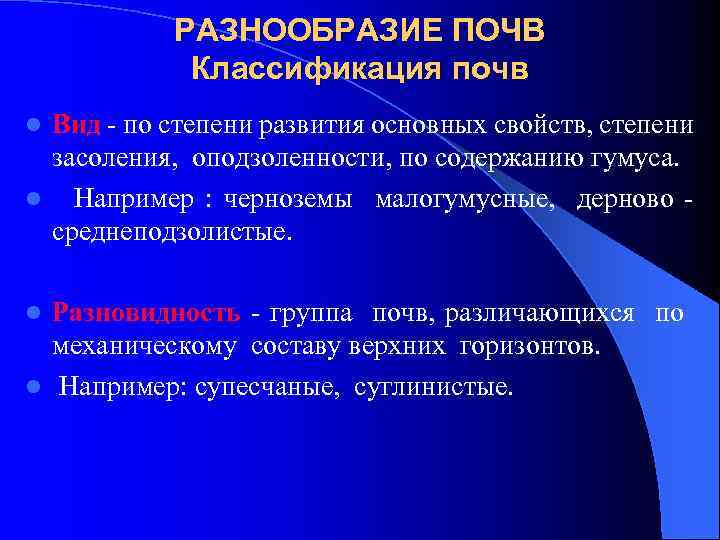 РАЗНООБРАЗИЕ ПОЧВ
Классификация почв

Вид - по степени развития основных свойств, степени засоления, оподзоленности, по содержанию гумуса.

Например : черноземы малогумусные, дерново - среднеподзолистые.

Разновидность - группа почв, различающихся по механическому составу верхних горизонтов.

Например: супесчаные, суглинистые.